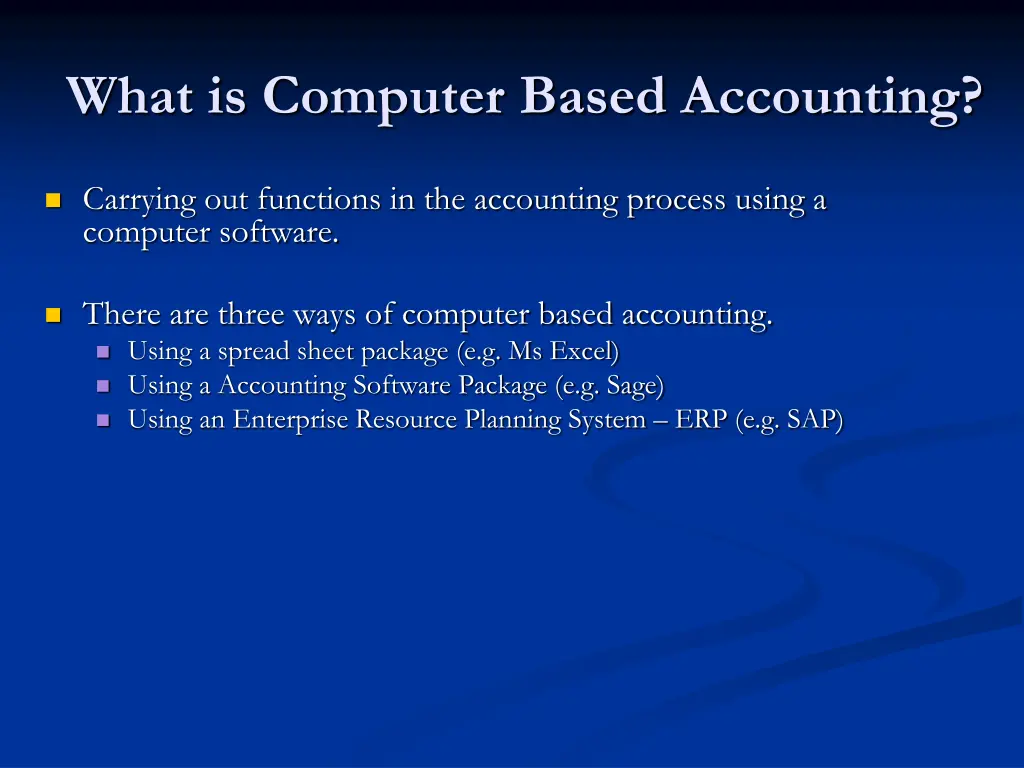 What is Computer Based Accounting?

Carrying out functions in the accounting process using a computer software.

There are three ways of computer based accounting.
Using a spread sheet package (e.g. Ms Excel)
Using a Accounting Software Package (e.g. Sage)
Using an Enterprise Resource Planning System – ERP (e.g. SAP)